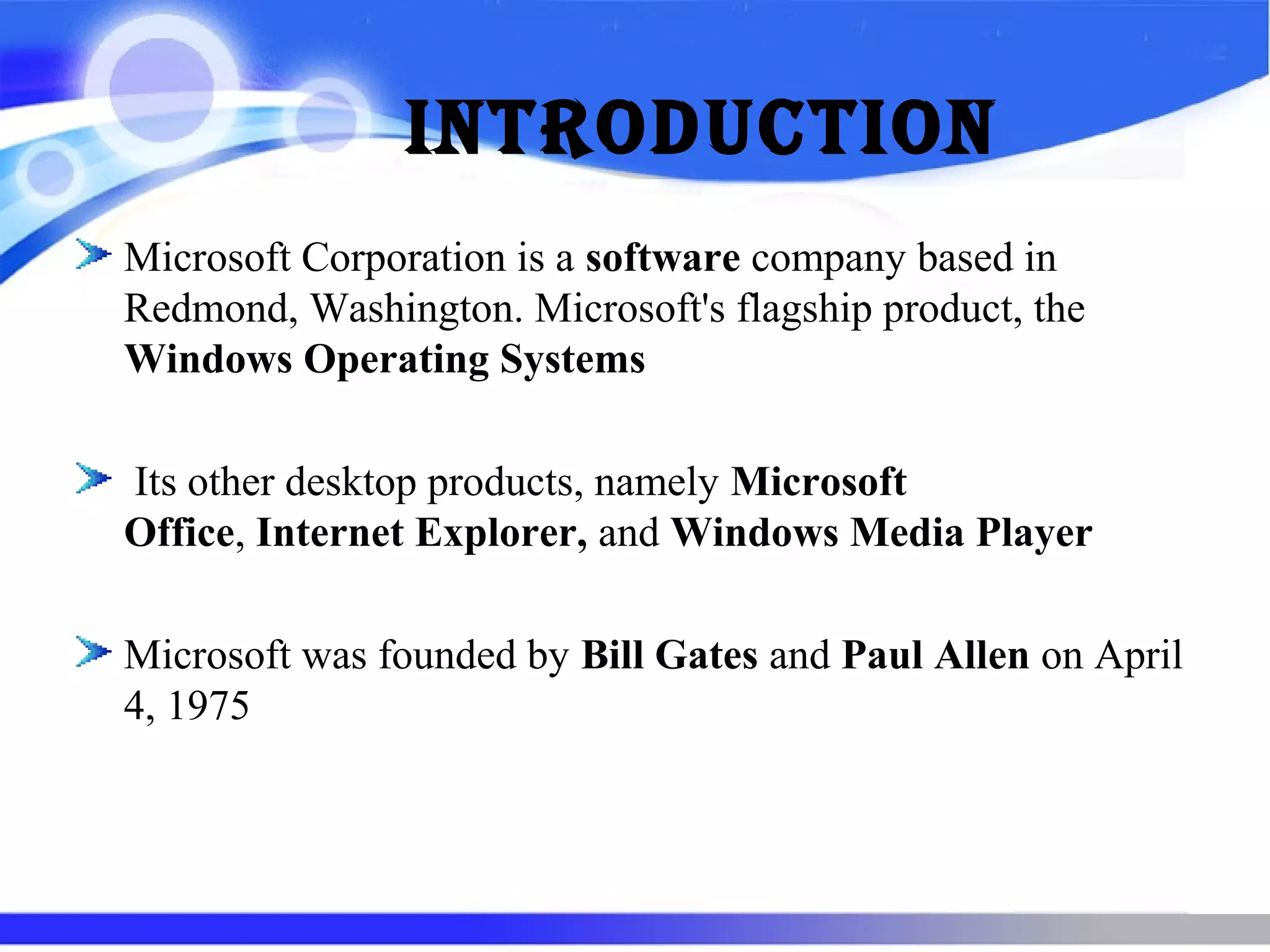 INTRODUCTION

Microsoft Corporation is a software company based in Redmond, Washington. Microsoft's flagship product, the Windows Operating Systems

Its other desktop products, namely Microsoft Office, Internet Explorer, and Windows Media Player

Microsoft was founded by Bill Gates and Paul Allen on April 4, 1975